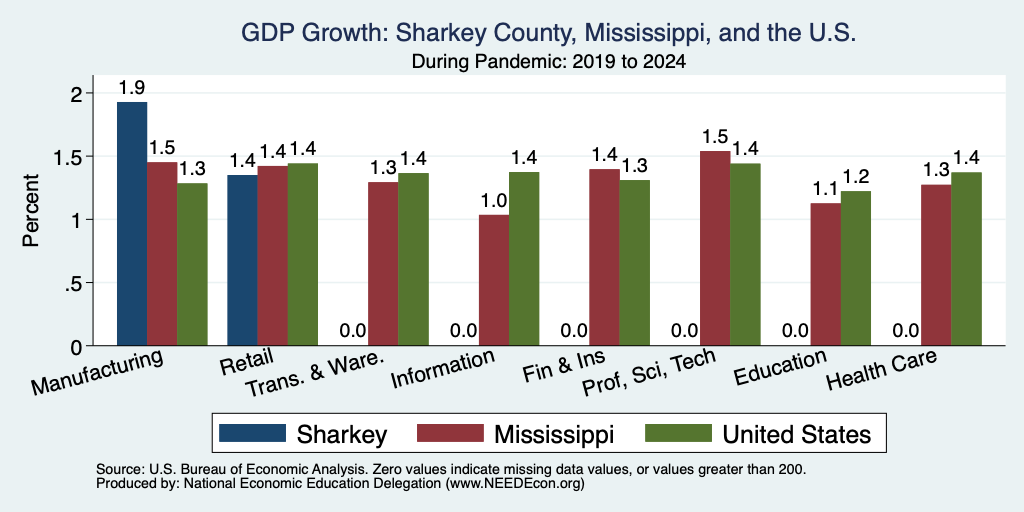 GDP Growth: Sharkey County, Mississippi, and the U.S.
During Pandemic: 2019 to 2024

Percent

2
1.5
1
.5
0

1.9 1.5 1.3
1.4 1.4 1.4
0.0 1.3 1.4
0.0 1.0 1.4
0.0 1.4 1.3
0.0 1.5 1.4
0.0 1.1 1.2
0.0 1.3 1.4

Manufacturing
Retail
Trans. & Ware.
Information
Fin & Ins
Prof, Sci, Tech
Education
Health Care

Sharkey
Mississippi
United States

Source: U.S. Bureau of Economic Analysis. Zero values indicate missing data values, or values greater than 200.
Produced by: National Economic Education Delegation (www.NEEDEcon.org)